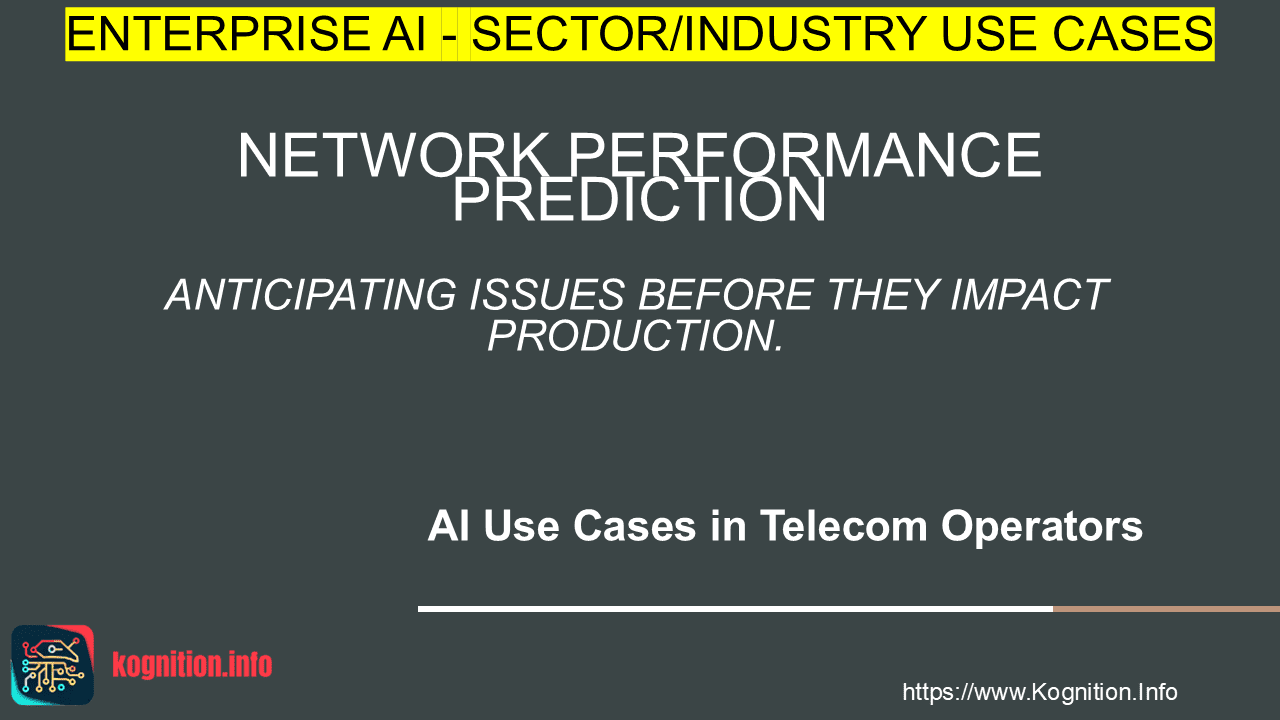 ENTERPRISE AI - SECTOR/INDUSTRY USE CASES

NETWORK PERFORMANCE PREDICTION

ANTICIPATING ISSUES BEFORE THEY IMPACT PRODUCTION.

AI Use Cases in Telecom Operators

kognition.info

https://www.Kognition.Info